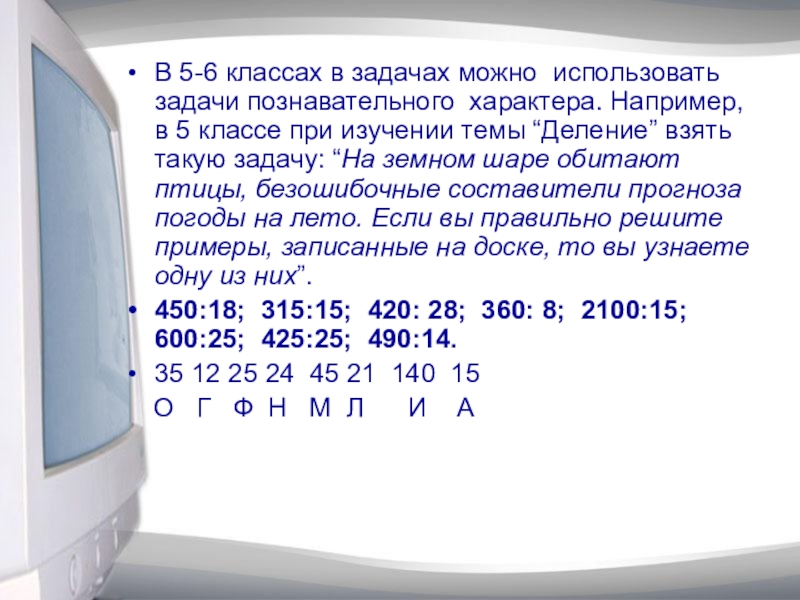 • В 5-6 классах в задачах можно использовать задачи познавательного характера. Например, в 5 классе при изучении темы “Деление” взять такую задачу: “На земном шаре обитают птицы, безошибочные составители прогноза погоды на лето. Если вы правильно решите примеры, записанные на доске, то вы узнаете одну из них”.

• 450:18; 315:15; 420: 28; 360: 8; 2100:15; 600:25; 425:25; 490:14.

• 35 12 25 24 45 21 140 15
О Г Ф Н М Л И А